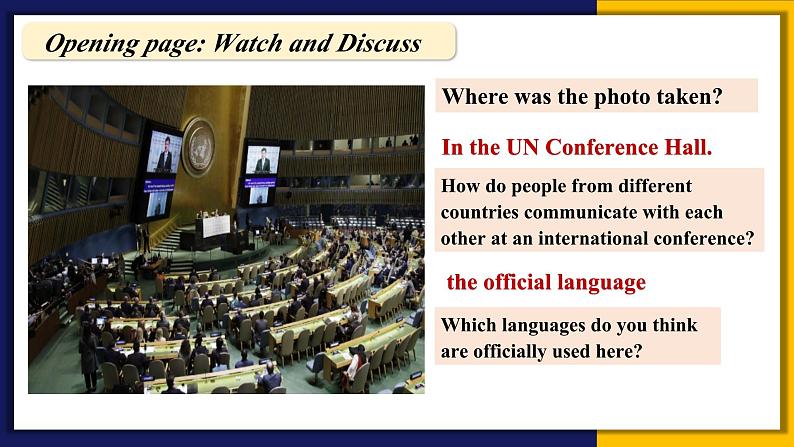 Opening page: Watch and Discuss

Where was the photo taken?

In the UN Conference Hall.

How do people from different countries communicate with each other at an international conference?

the official language

Which languages do you think are officially used here?